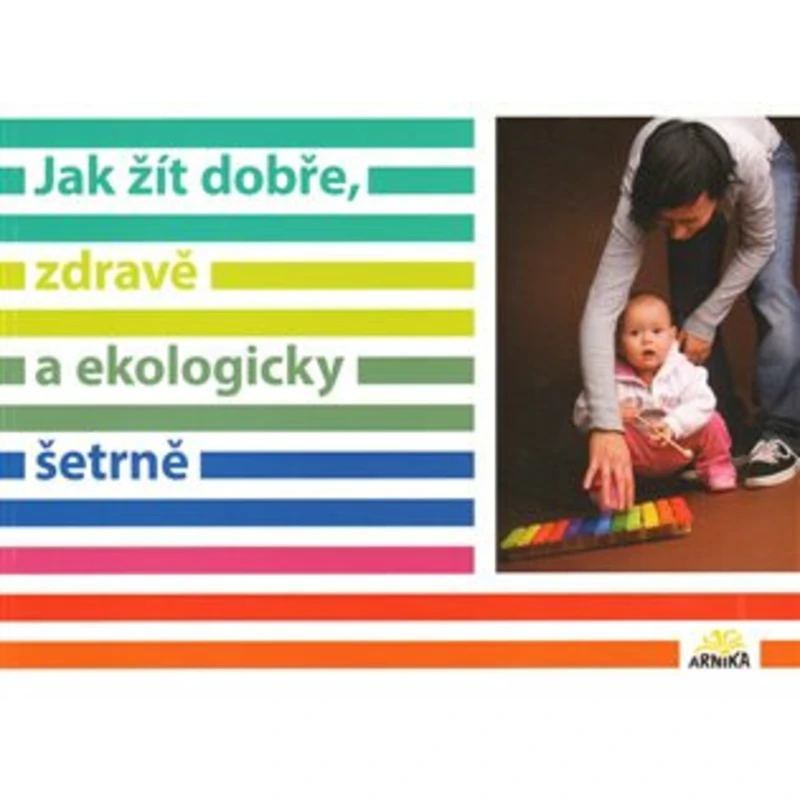 Jak žít dobře,
zdravě
a ekologicky
šetrně

ARNIKA